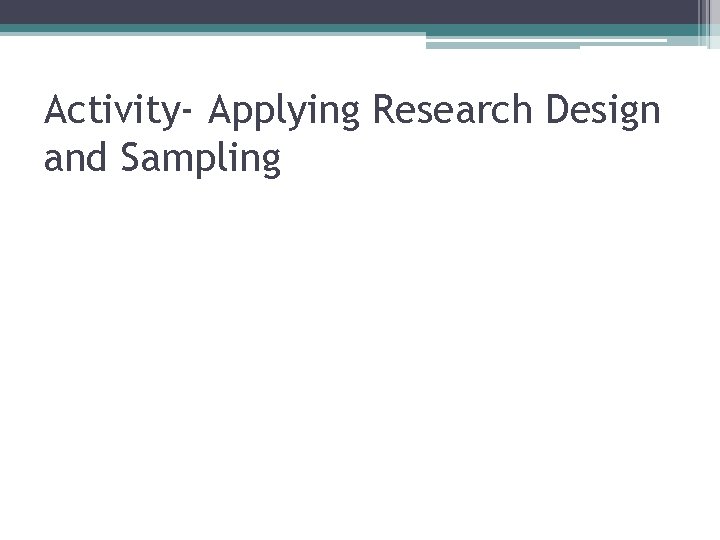 Activity- Applying Research Design and Sampling